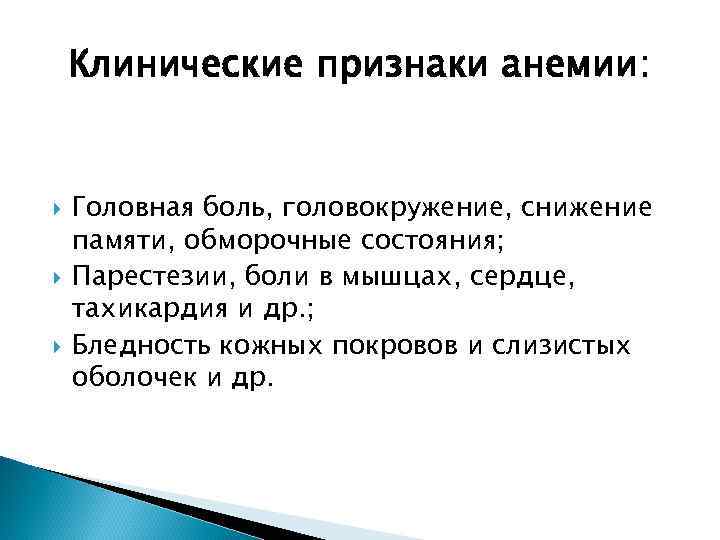 Клинические признаки анемии:

Головная боль, головокружение, снижение памяти, обморочные состояния;

Парестезии, боли в мышцах, сердце, тахикардия и др.;

Бледность кожных покровов и слизистых оболочек и др.